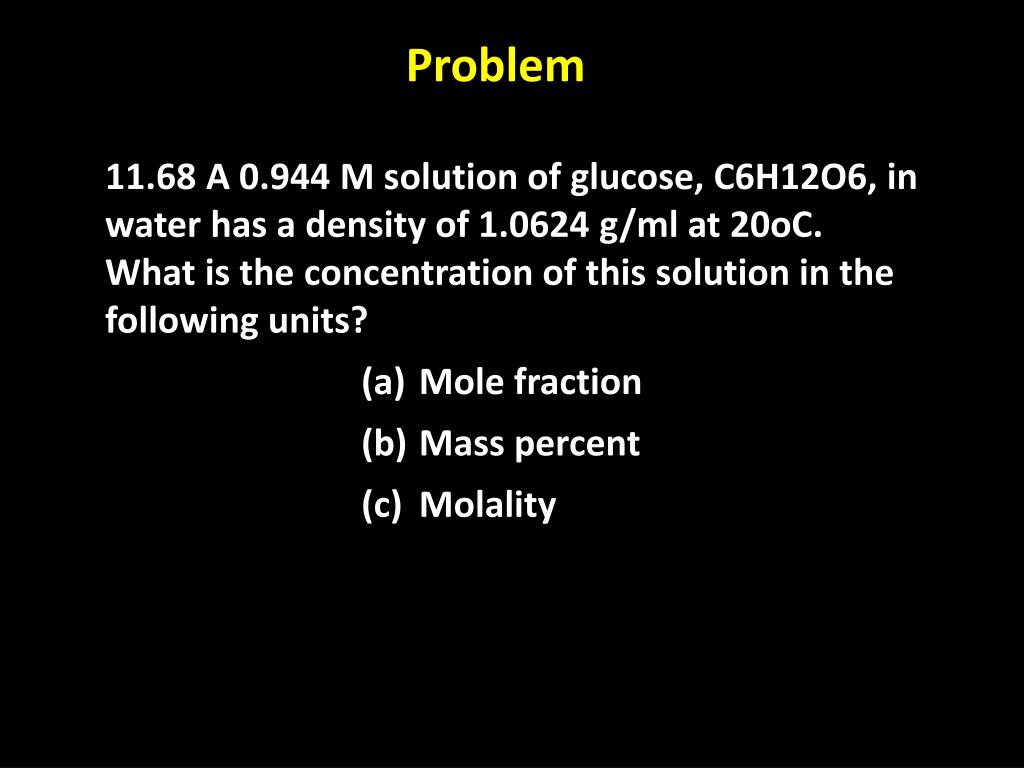 Problem

11.68 A 0.944 M solution of glucose, C6H12O6, in water has a density of 1.0624 g/ml at 20oC. What is the concentration of this solution in the following units?

(a) Mole fraction
(b) Mass percent
(c) Molality